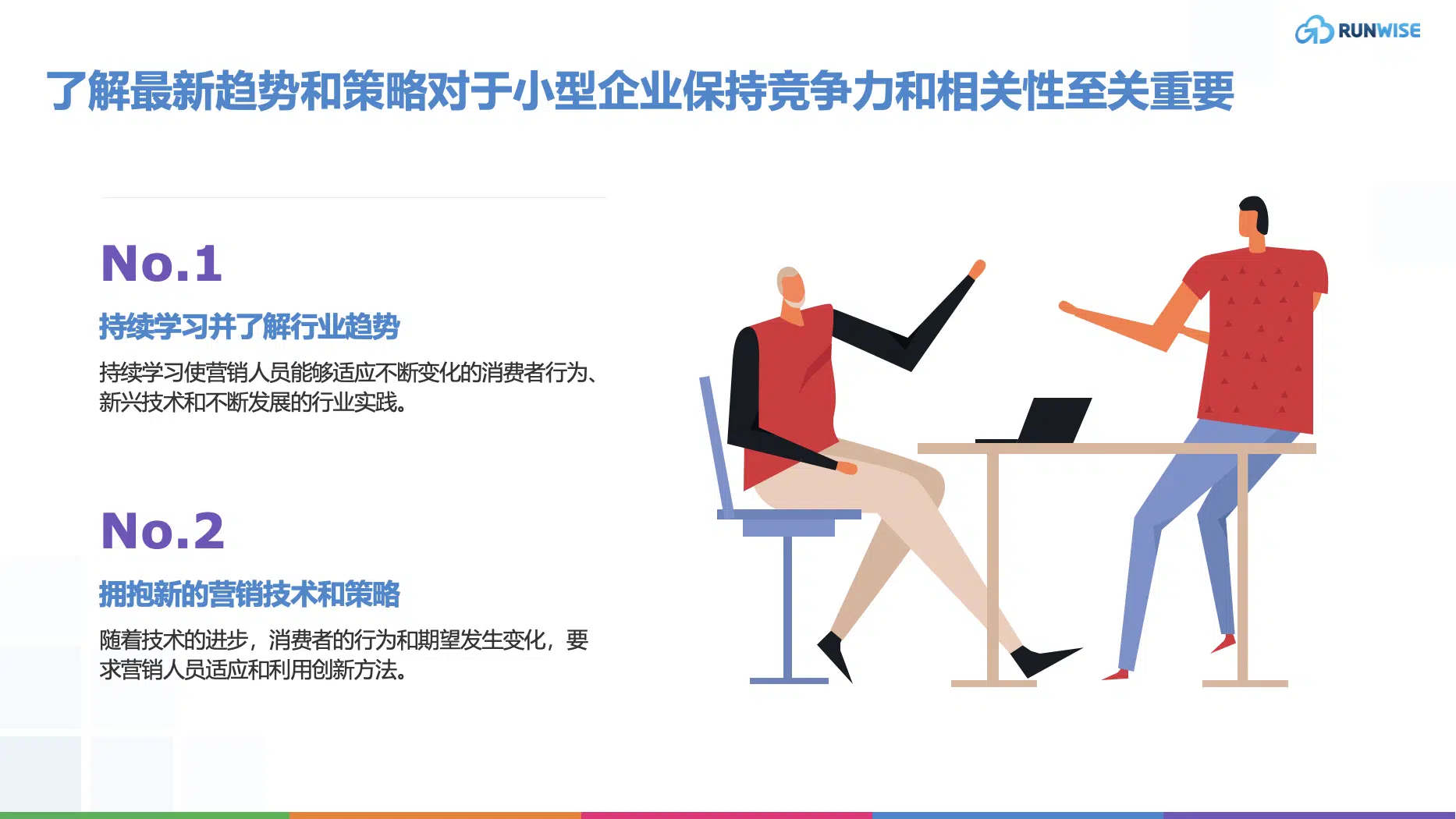 RUNWISE

了解最新趋势和策略对于小型企业保持竞争力和相关性至关重要

No.1

持续学习并了解行业趋势

持续学习使营销人员能够适应不断变化的消费者行为、新兴技术和不断发展的行业实践。

No.2

拥抱新的营销技术和策略

随着技术的进步，消费者的行为和期望发生变化，要求营销人员适应和利用创新方法。